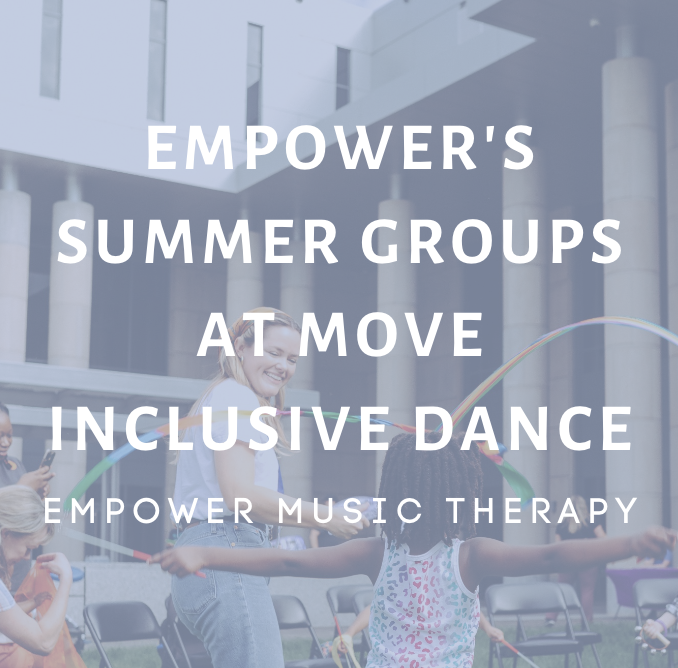 EMPOWER'S SUMMER GROUPS AT MOVE INCLUSIVE DANCE

EMPOWER MUSIC THERAPY